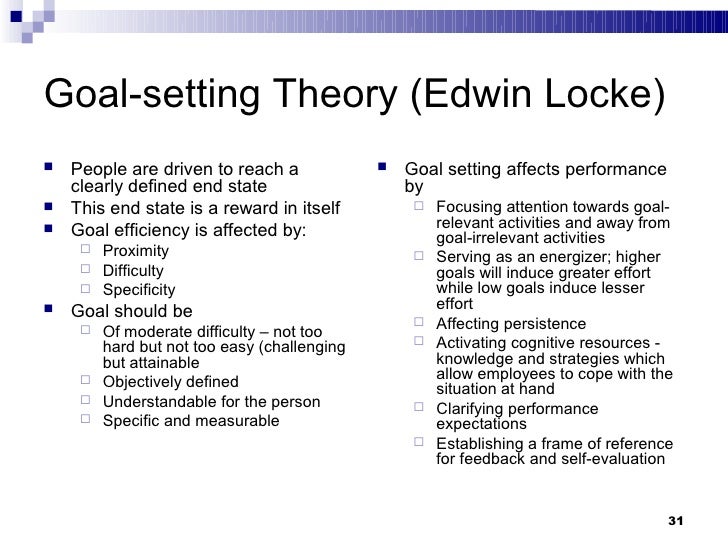 Goal-setting Theory (Edwin Locke)

- People are driven to reach a clearly defined end state
- This end state is a reward in itself
- Goal efficiency is affected by:
  - Proximity
  - Difficulty
  - Specificity
- Goal should be
  - Of moderate difficulty – not too hard but not too easy (challenging but attainable
  - Objectively defined
  - Understandable for the person
  - Specific and measurable

- Goal setting affects performance by
  - Focusing attention towards goal-relevant activities and away from goal-irrelevant activities
  - Serving as an energizer; higher goals will induce greater effort while low goals induce lesser effort
  - Affecting persistence
  - Activating cognitive resources - knowledge and strategies which allow employees to cope with the situation at hand
  - Clarifying performance expectations
  - Establishing a frame of reference for feedback and self-evaluation

31